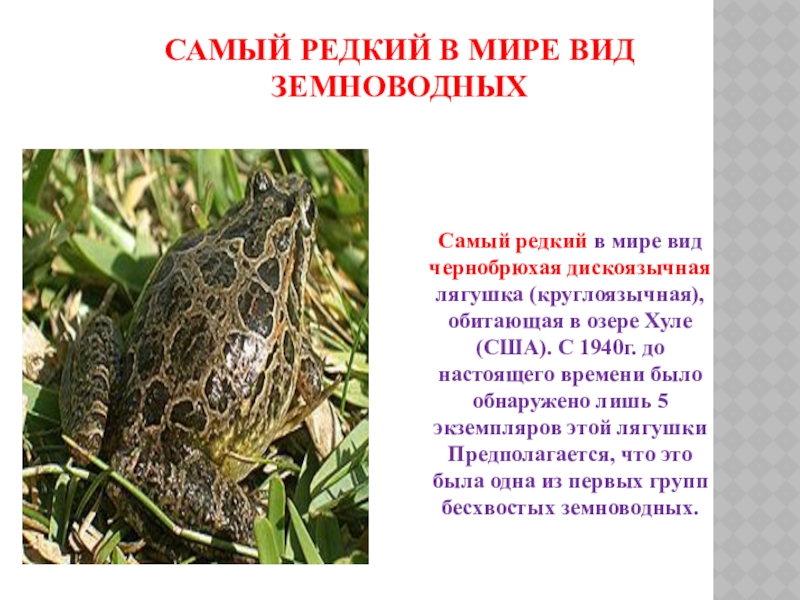 САМЫЙ РЕДКИЙ В МИРЕ ВИД ЗЕМНОВОДНЫХ

Самый редкий в мире вид чернобрюхая дискоязычная лягушка (круглоязычная), обитающая в озере Хуле (США). С 1940г. до настоящего времени было обнаружено лишь 5 экземпляров этой лягушки Предполагается, что это была одна из первых групп бесхвостых земноводных.